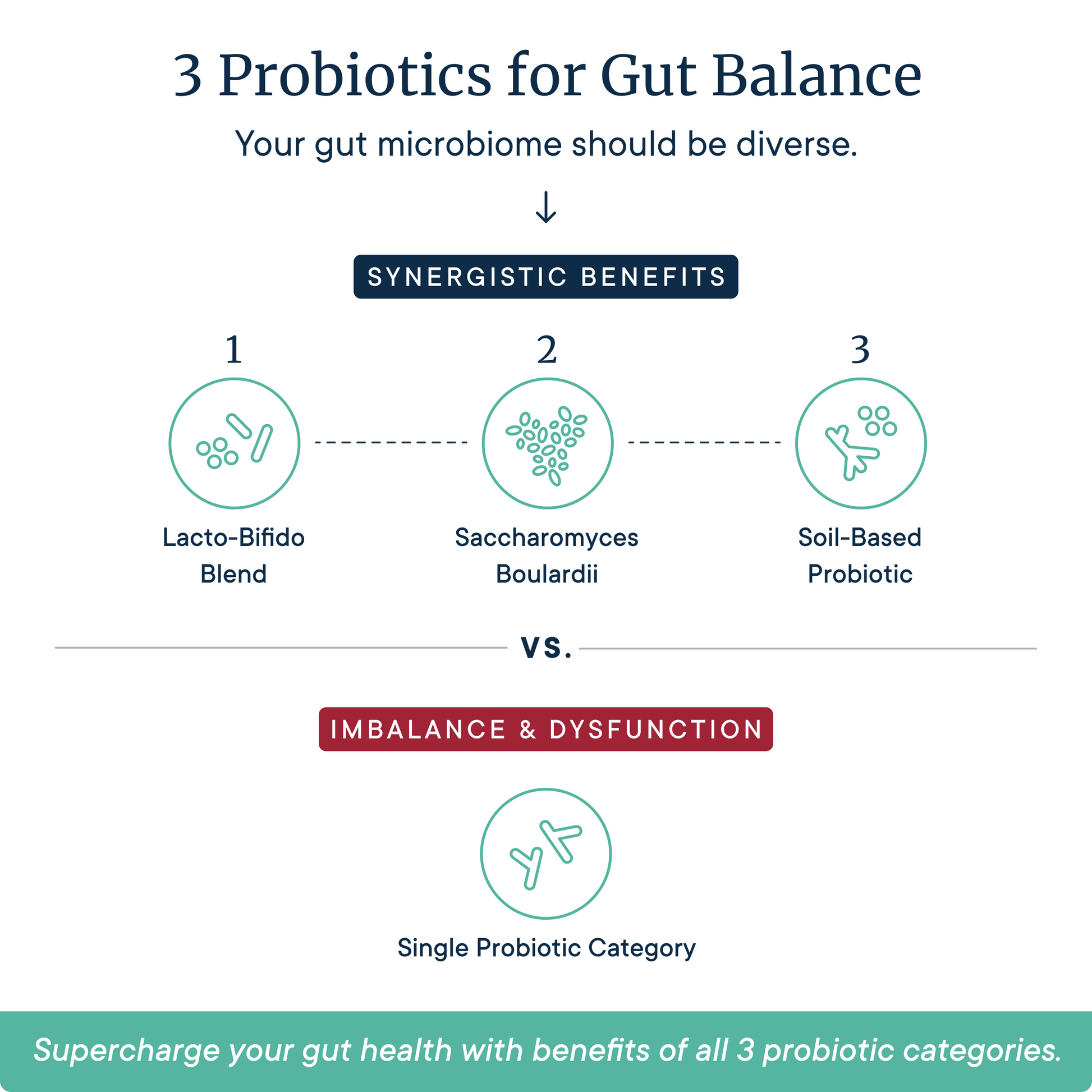 3 Probiotics for Gut Balance

Your gut microbiome should be diverse.

↓

SYNERGISTIC BENEFITS

1

Lacto-Bifido Blend

2

Saccharomyces Boulardii

3

Soil-Based Probiotic

vs.

IMBALANCE & DYSFUNCTION

Single Probiotic Category

Supercharge your gut health with benefits of all 3 probiotic categories.